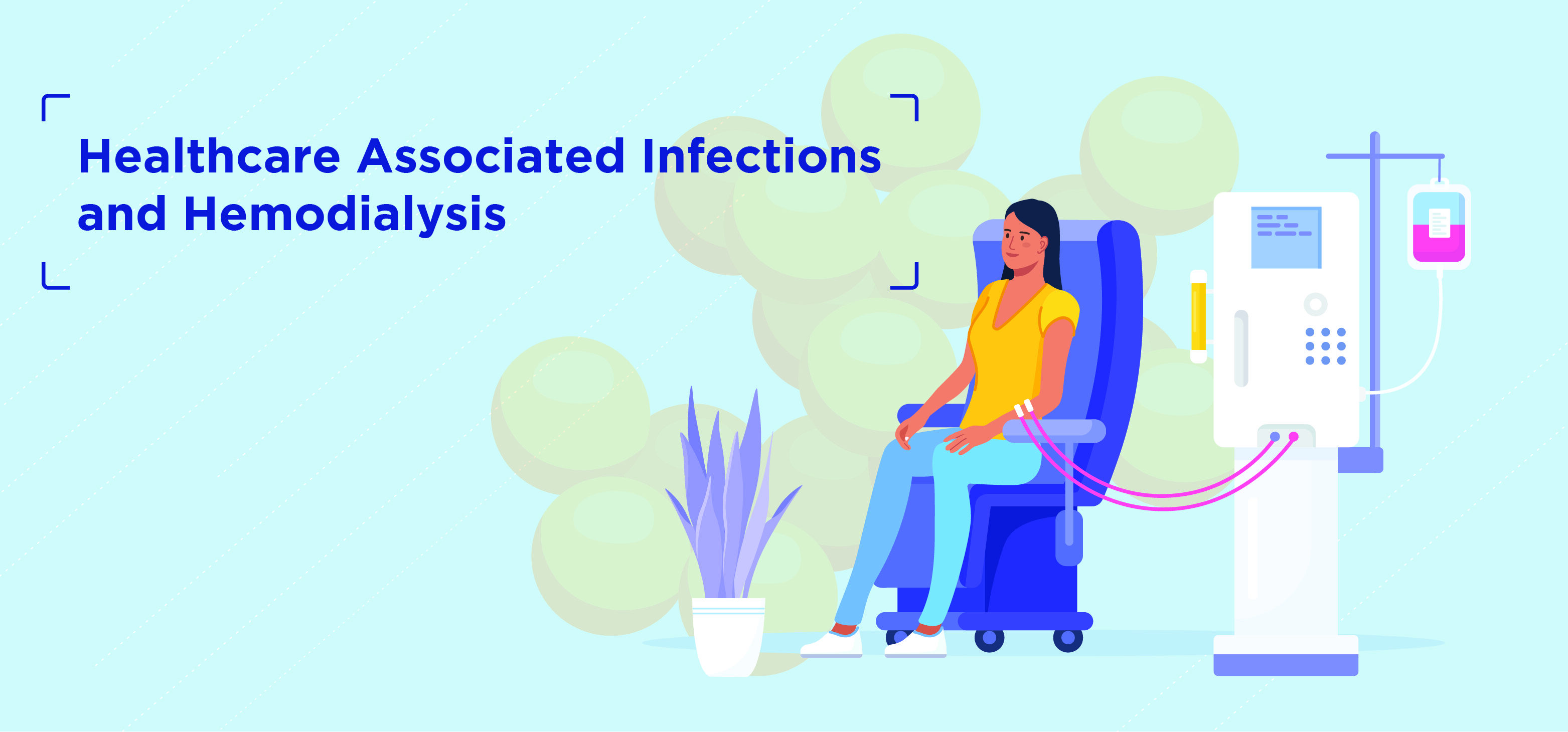 Healthcare Associated Infections and Hemodialysis